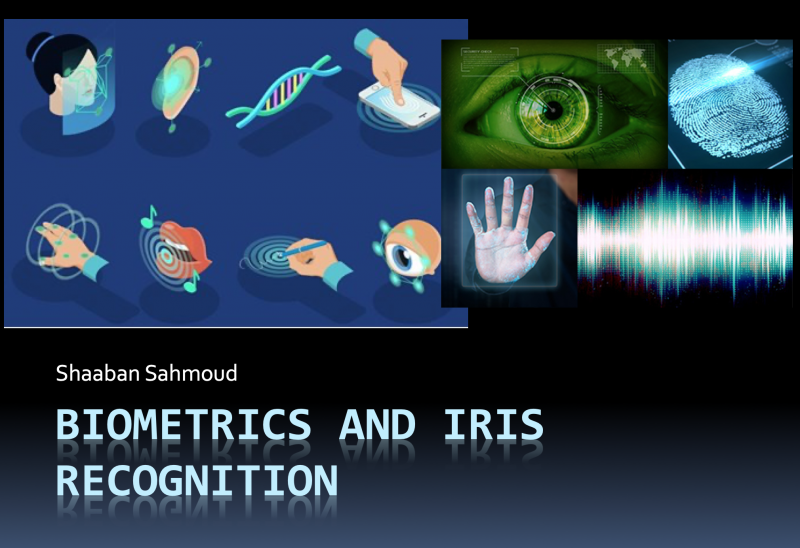 Shaaban Sahmoud

BIOMETRICS AND IRIS RECOGNITION